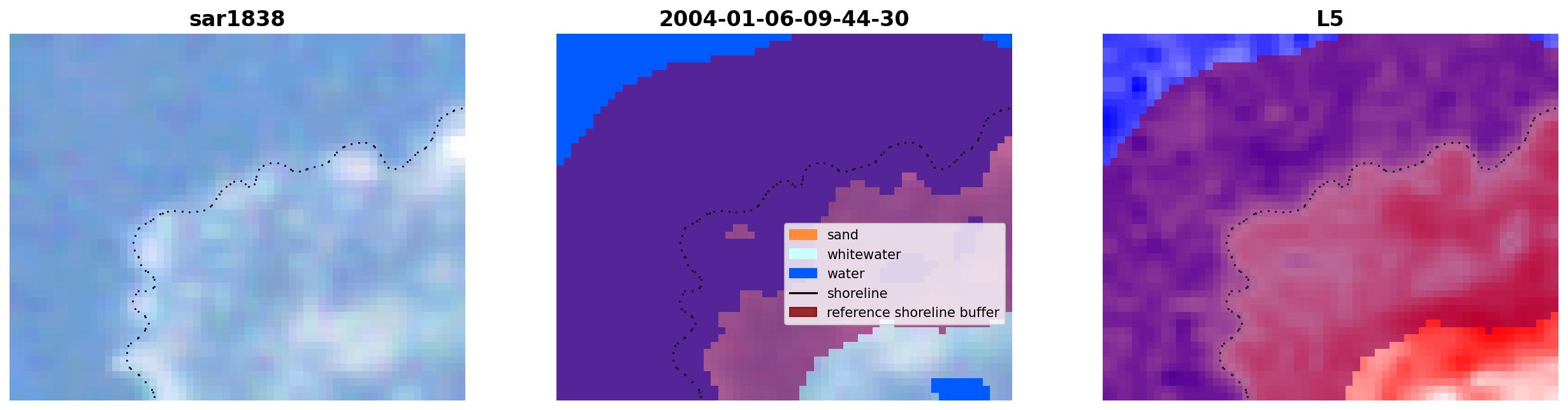 sar1838

2004-01-06-09-44-30

sand
whitewater
water
shoreline
reference shoreline buffer

L5